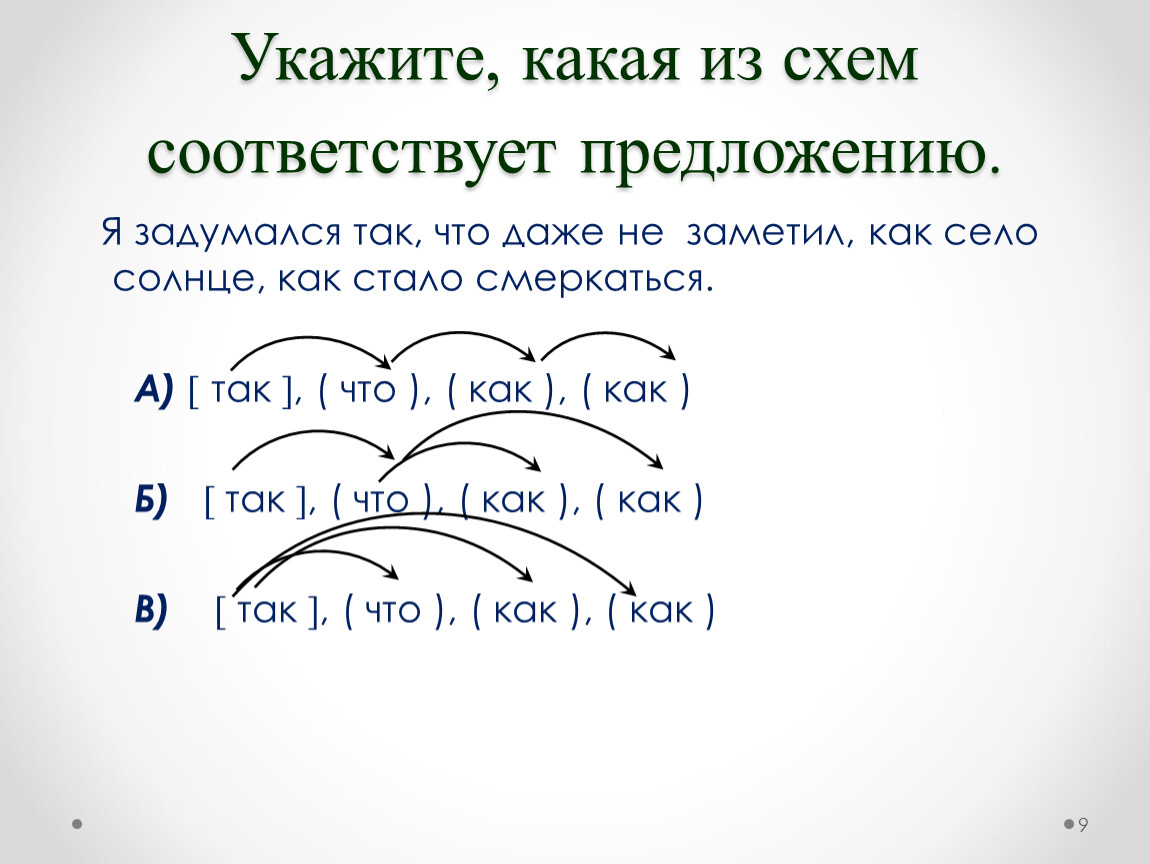 Укажите, какая из схем соответствует предложению.

Я задумался так, что даже не заметил, как село солнце, как стало смеркаться.

А) [ так ], ( что ), ( как ), ( как )

Б) [ так ], ( что ), ( как ), ( как )

В) [ так ], ( что ), ( как ), ( как )

9